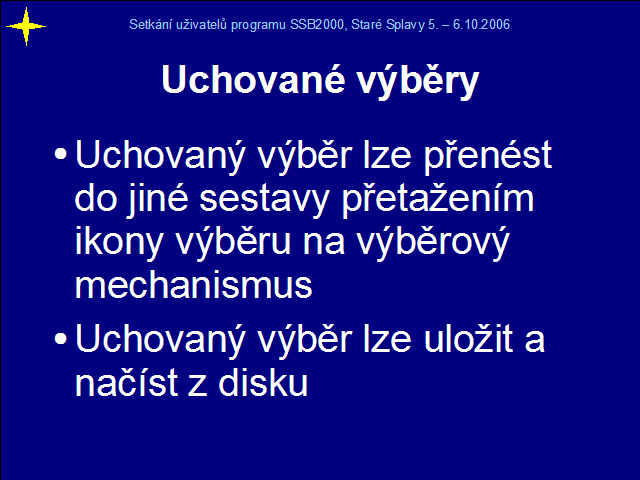 Setkání uživatelů programu SSB2000, Staré Splavy 5. – 6.10.2006

Uchované výběry

• Uchovaný výběr lze přenést do jiné sestavy přetažením ikony výběru na výběrový mechanismus

• Uchovaný výběr lze uložit a načíst z disku